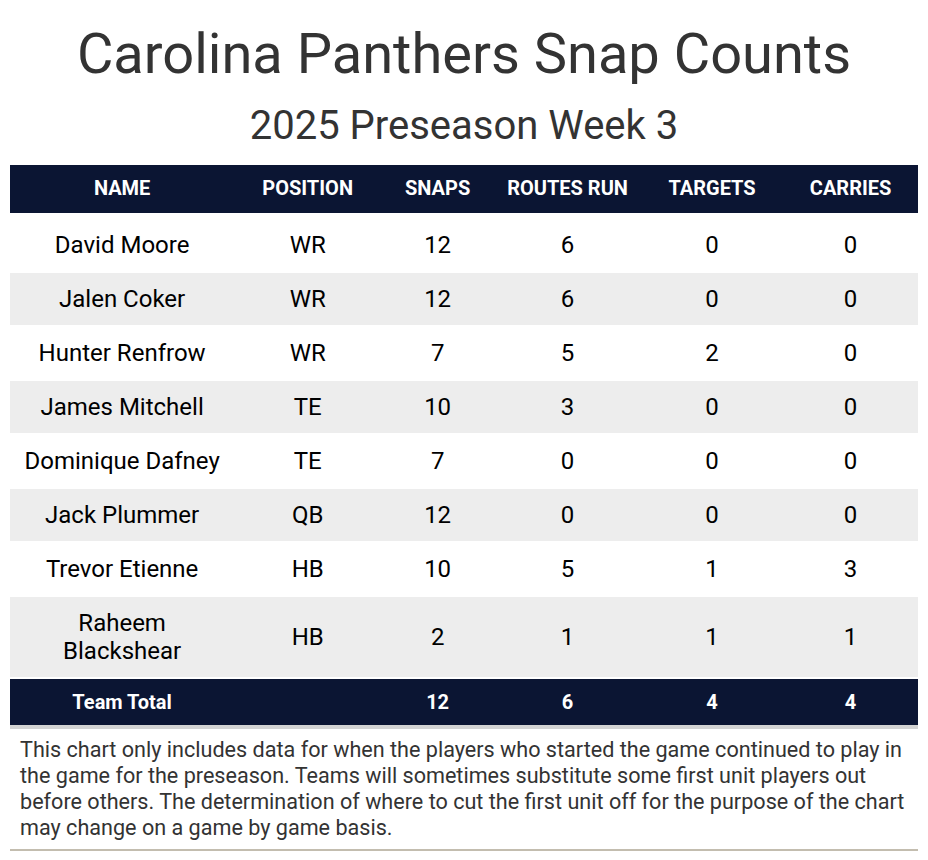 Carolina Panthers Snap Counts

2025 Preseason Week 3

| NAME | POSITION | SNAPS | ROUTES RUN | TARGETS | CARRIES |
|---|---|---|---|---|---|
| David Moore | WR | 12 | 6 | 0 | 0 |
| Jalen Coker | WR | 12 | 6 | 0 | 0 |
| Hunter Renfrow | WR | 7 | 5 | 2 | 0 |
| James Mitchell | TE | 10 | 3 | 0 | 0 |
| Dominique Dafney | TE | 7 | 0 | 0 | 0 |
| Jack Plummer | QB | 12 | 0 | 0 | 0 |
| Trevor Etienne | HB | 10 | 5 | 1 | 3 |
| Raheem Blackshear | HB | 2 | 1 | 1 | 1 |
| Team Total | | 12 | 6 | 4 | 4 |

This chart only includes data for when the players who started the game continued to play in the game for the preseason. Teams will sometimes substitute some first unit players out before others. The determination of where to cut the first unit off for the purpose of the chart may change on a game by game basis.